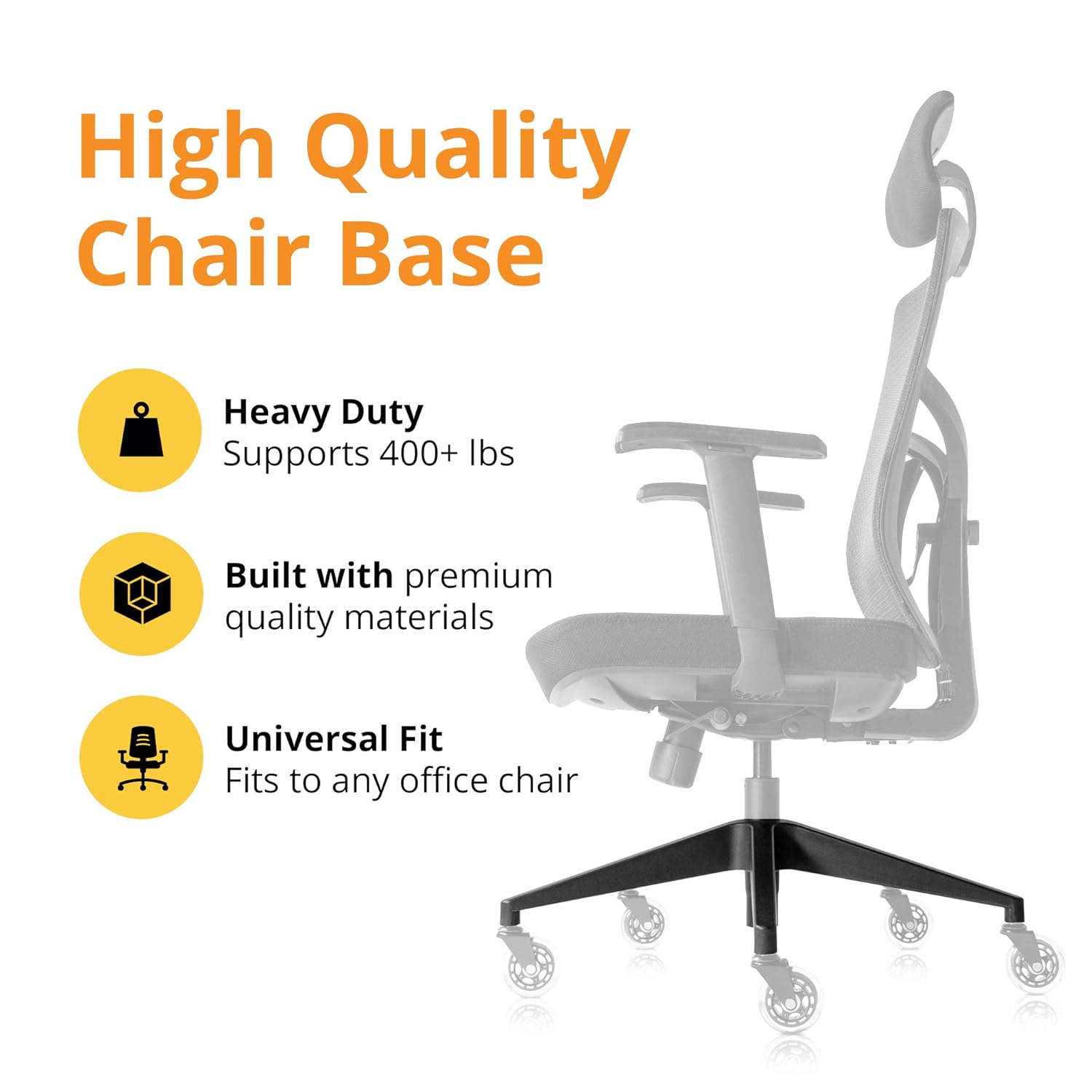 High Quality Chair Base

Heavy Duty
Supports 400+ lbs

Built with premium quality materials

Universal Fit
Fits to any office chair